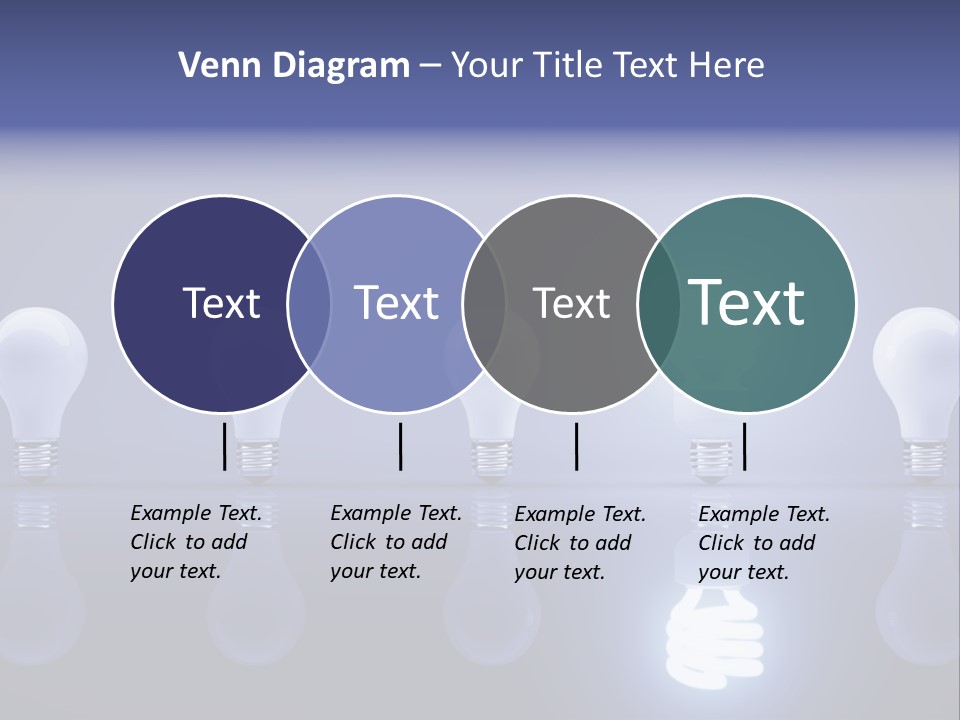 Venn Diagram – Your Title Text Here

Text

Text

Text

Text

Example Text. Click to add your text.

Example Text. Click to add your text.

Example Text. Click to add your text.

Example Text. Click to add your text.